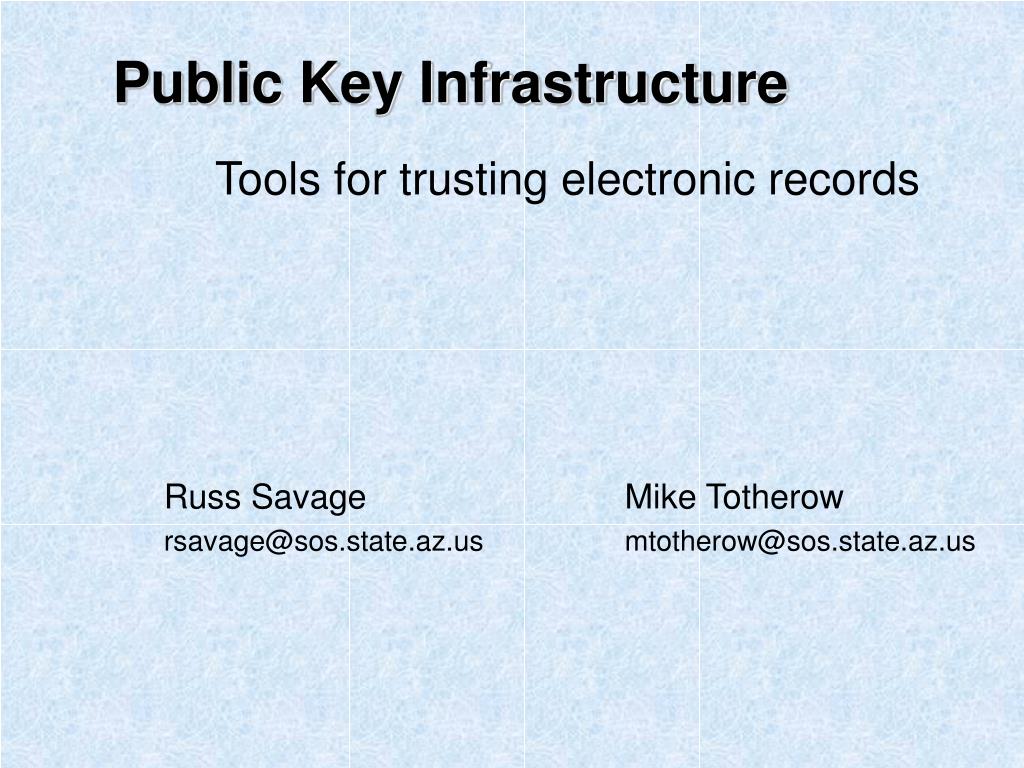 Public Key Infrastructure

Tools for trusting electronic records

Russ Savage
rsavage@sos.state.az.us

Mike Totherow
mtotherow@sos.state.az.us